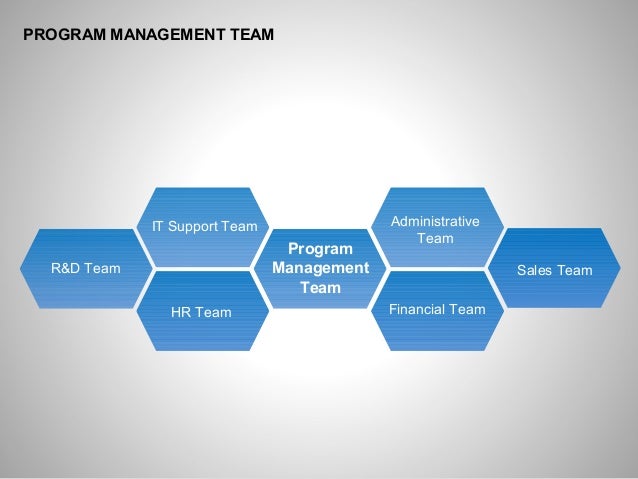 PROGRAM MANAGEMENT TEAM

R&D Team

IT Support Team

HR Team

Program Management Team

Administrative Team

Financial Team

Sales Team